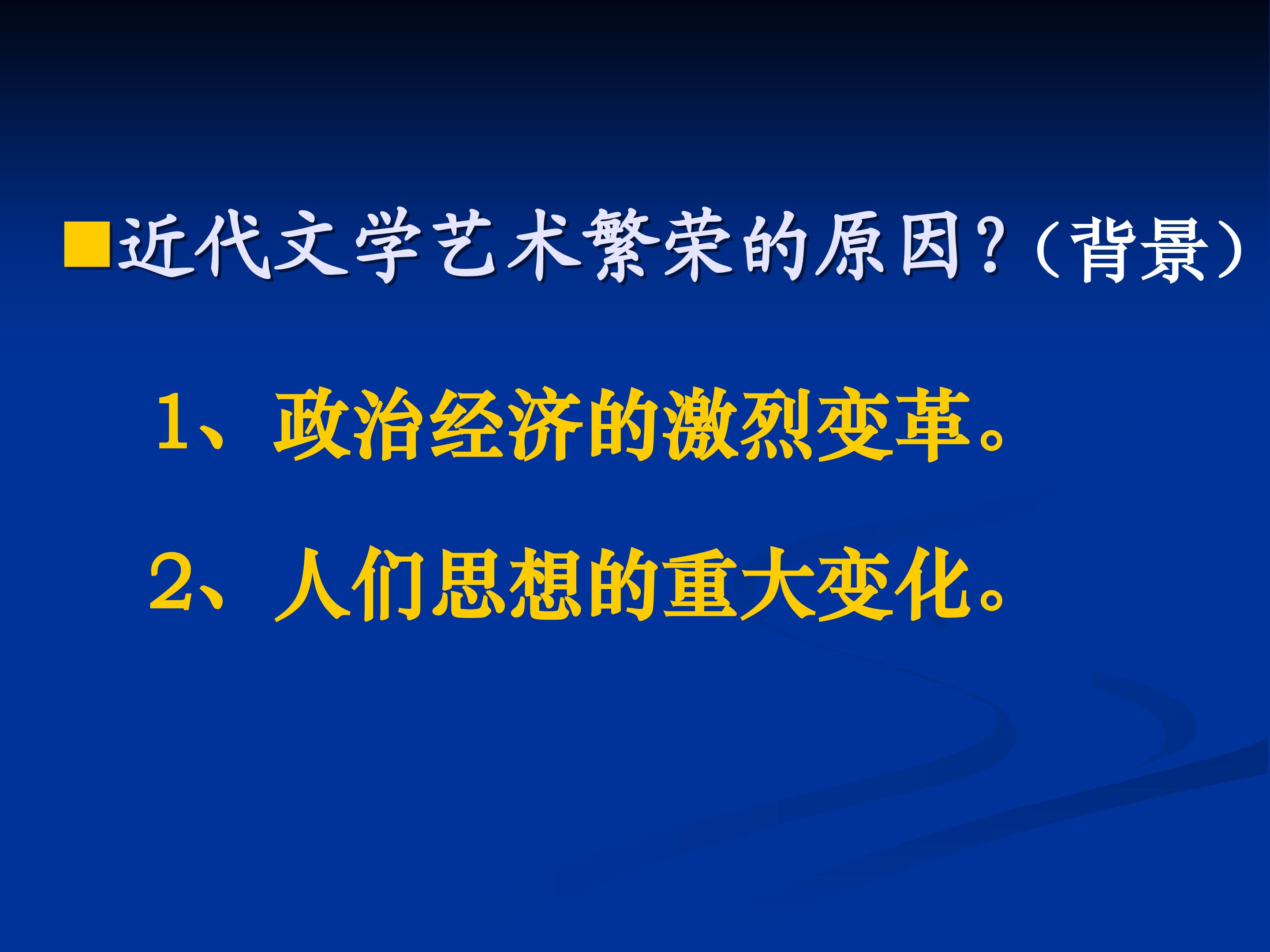 ■近代文学艺术繁荣的原因？（背景）

1、政治经济的激烈变革。

2、人们思想的重大变化。